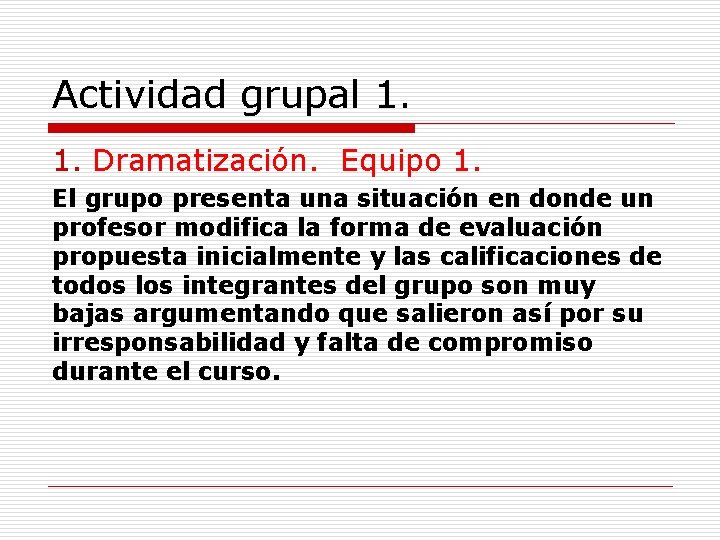 Actividad grupal 1.

1. Dramatización. Equipo 1.

El grupo presenta una situación en donde un profesor modifica la forma de evaluación propuesta inicialmente y las calificaciones de todos los integrantes del grupo son muy bajas argumentando que salieron así por su irresponsabilidad y falta de compromiso durante el curso.